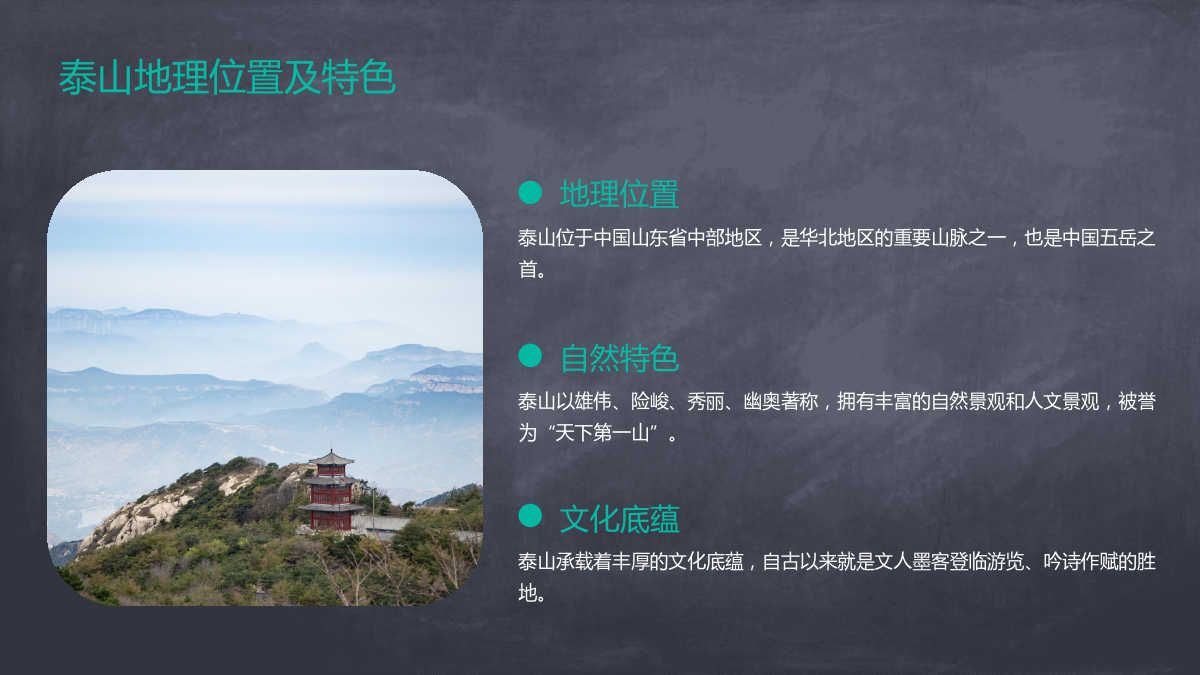 泰山地理位置及特色

地理位置

泰山位于中国山东省中部地区，是华北地区的重要山脉之一，也是中国五岳之首。

自然特色

泰山以雄伟、险峻、秀丽、幽奥著称，拥有丰富的自然景观和人文景观，被誉为“天下第一山”。

文化底蕴

泰山承载着丰厚的文化底蕴，自古以来就是文人墨客登临游览、吟诗作赋的胜地。